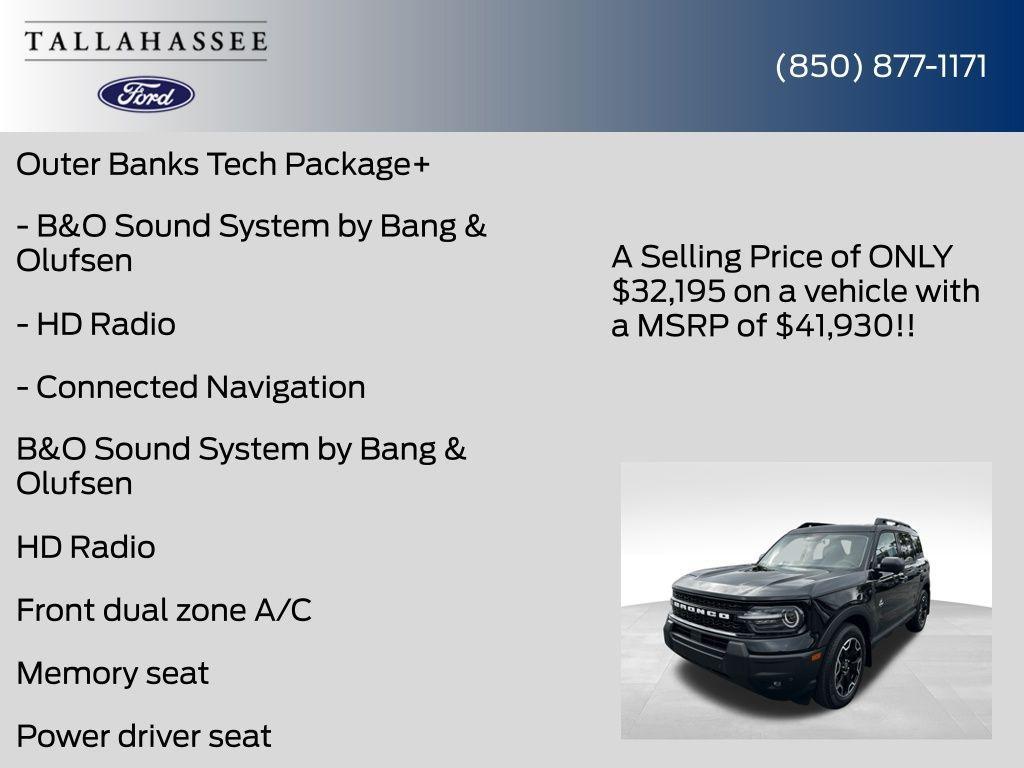 TALLAHASSEE

Ford

(850) 877-1171

Outer Banks Tech Package+

- B&O Sound System by Bang & Olufsen

- HD Radio

- Connected Navigation

B&O Sound System by Bang & Olufsen

HD Radio

Front dual zone A/C

Memory seat

Power driver seat

A Selling Price of ONLY $32,195 on a vehicle with a MSRP of $41,930!!

BRONCO